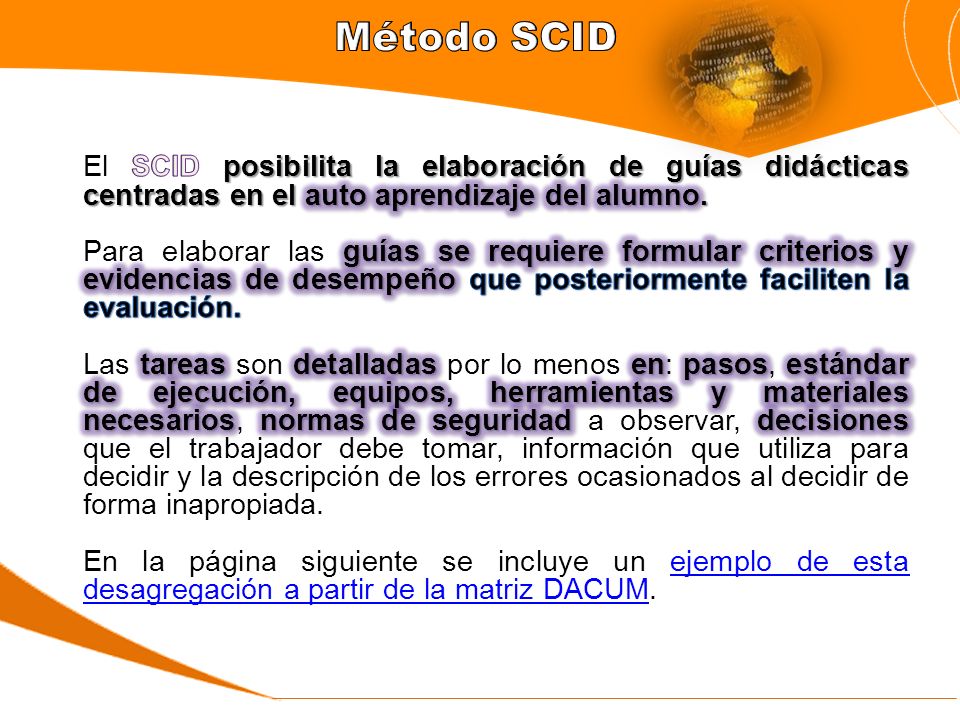 Método SCID

El SCID posibilita la elaboración de guías didácticas centradas en el auto aprendizaje del alumno.

Para elaborar las guías se requiere formular criterios y evidencias de desempeño que posteriormente faciliten la evaluación.

Las tareas son detalladas por lo menos en: pasos, estándar de ejecución, equipos, herramientas y materiales necesarios, normas de seguridad a observar, decisiones que el trabajador debe tomar, información que utiliza para decidir y la descripción de los errores ocasionados al decidir de forma inapropiada.

En la página siguiente se incluye un ejemplo de esta desagregación a partir de la matriz DACUM.